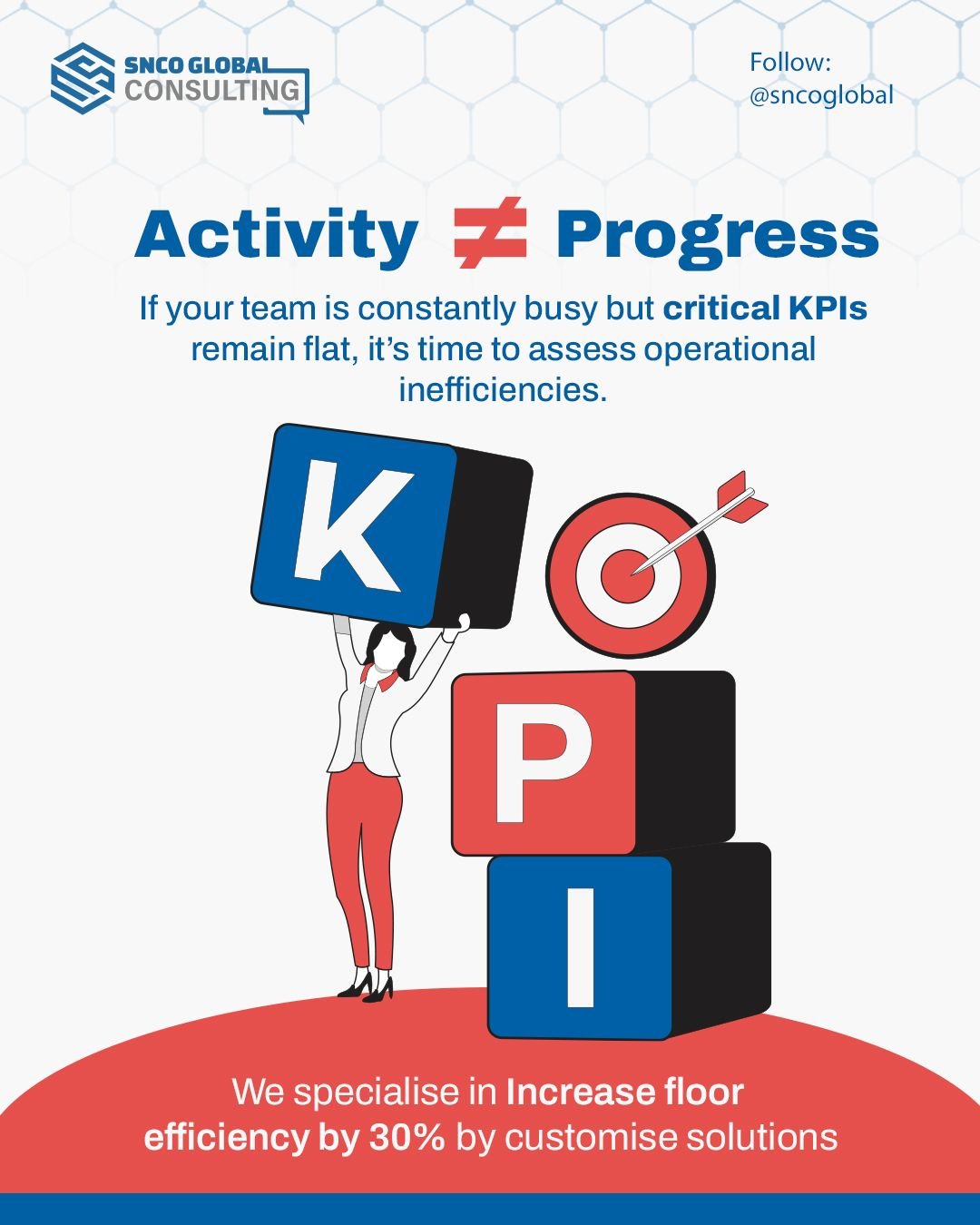 SNCO GLOBAL
CONSULTING

Follow:
@sncoglobal

Activity $\neq$ Progress

If your team is constantly busy but critical KPIs remain flat, it's time to assess operational inefficiencies.

K
P
I

We specialise in Increase floor efficiency by 30% by customise solutions